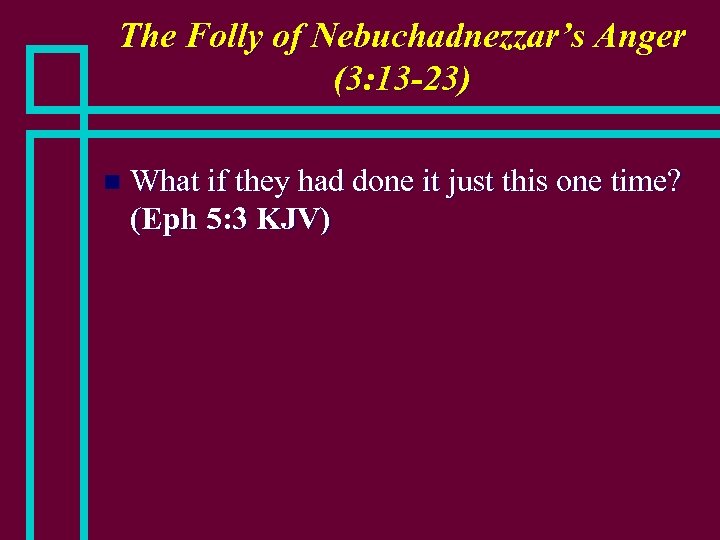 The Folly of Nebuchadnezzar's Anger (3:13-23)

What if they had done it just this one time? (Eph 5:3 KJV)